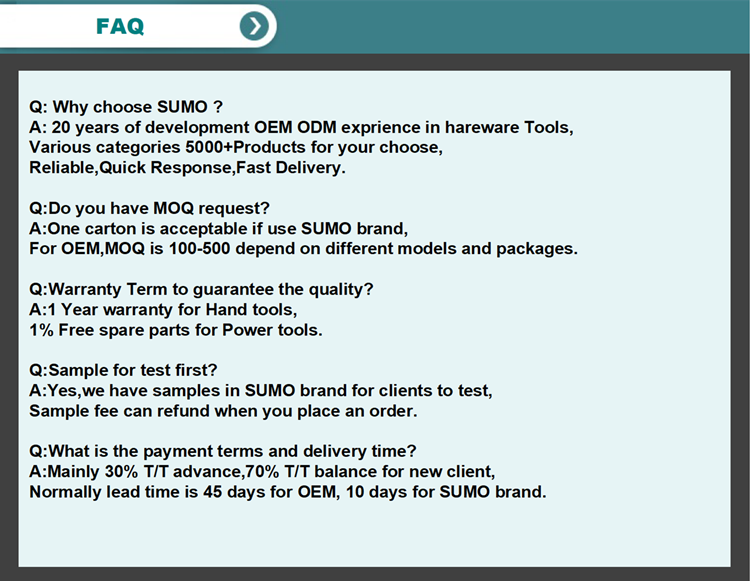 FAQ

Q: Why choose SUMO ?
A: 20 years of development OEM ODM exprience in hareware Tools,
Various categories 5000+Products for your choose,
Reliable,Quick Response,Fast Delivery.

Q:Do you have MOQ request?
A:One carton is acceptable if use SUMO brand,
For OEM,MOQ is 100-500 depend on different models and packages.

Q:Warranty Term to guarantee the quality?
A:1 Year warranty for Hand tools,
1% Free spare parts for Power tools.

Q:Sample for test first?
A:Yes,we have samples in SUMO brand for clients to test,
Sample fee can refund when you place an order.

Q:What is the payment terms and delivery time?
A:Mainly 30% T/T advance,70% T/T balance for new client,
Normally lead time is 45 days for OEM, 10 days for SUMO brand.